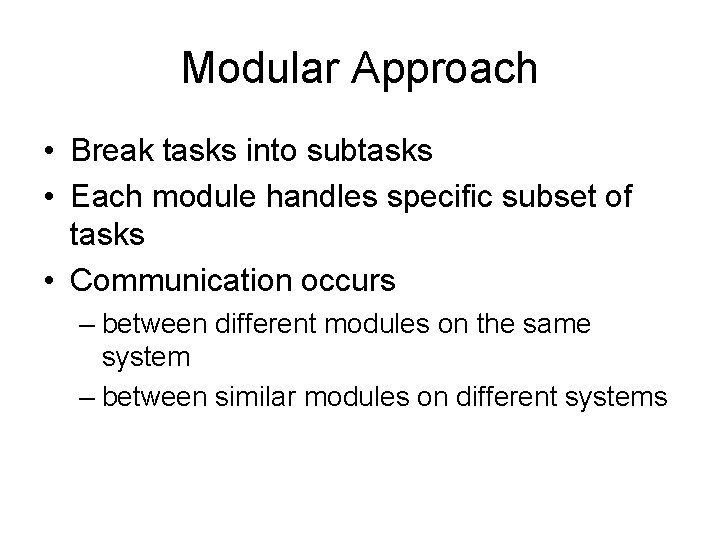 Modular Approach

• Break tasks into subtasks
• Each module handles specific subset of tasks
• Communication occurs
– between different modules on the same system
– between similar modules on different systems